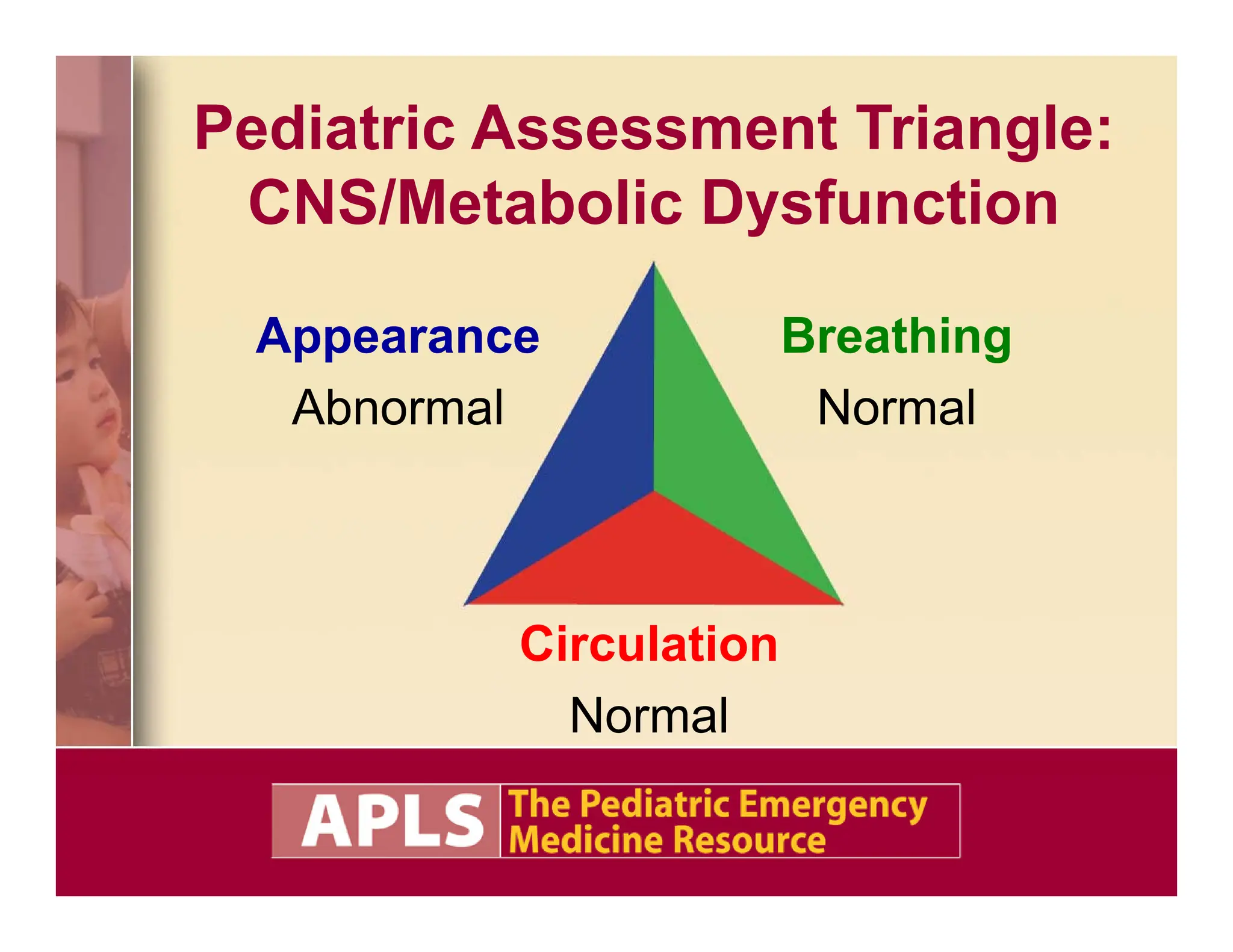 Pediatric Assessment Triangle: CNS/Metabolic Dysfunction

Appearance
Abnormal

Breathing
Normal

Circulation
Normal

APLS The Pediatric Emergency Medicine Resource